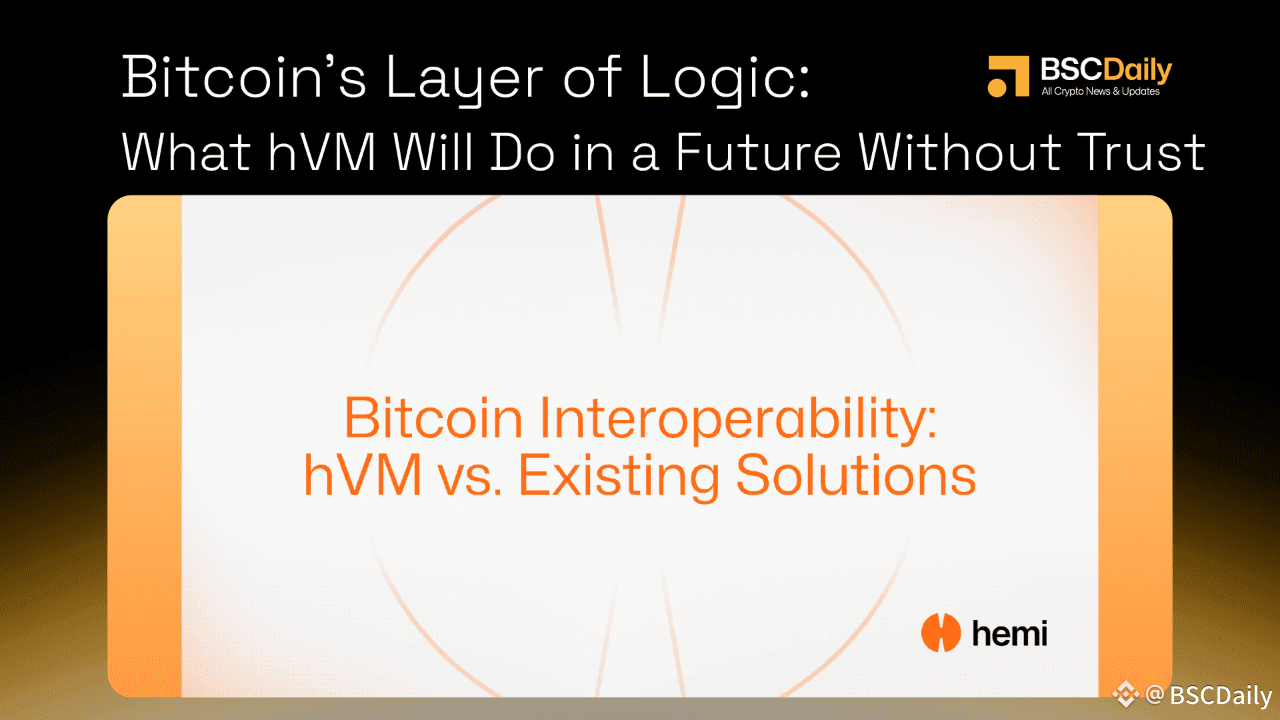 Bitcoin's Layer of Logic:
What hVM Will Do in a Future Without Trust

BSCDaily
All Crypto News & Updates

Bitcoin Interoperability:
hVM vs. Existing Solutions

hemi

@BSCDaily